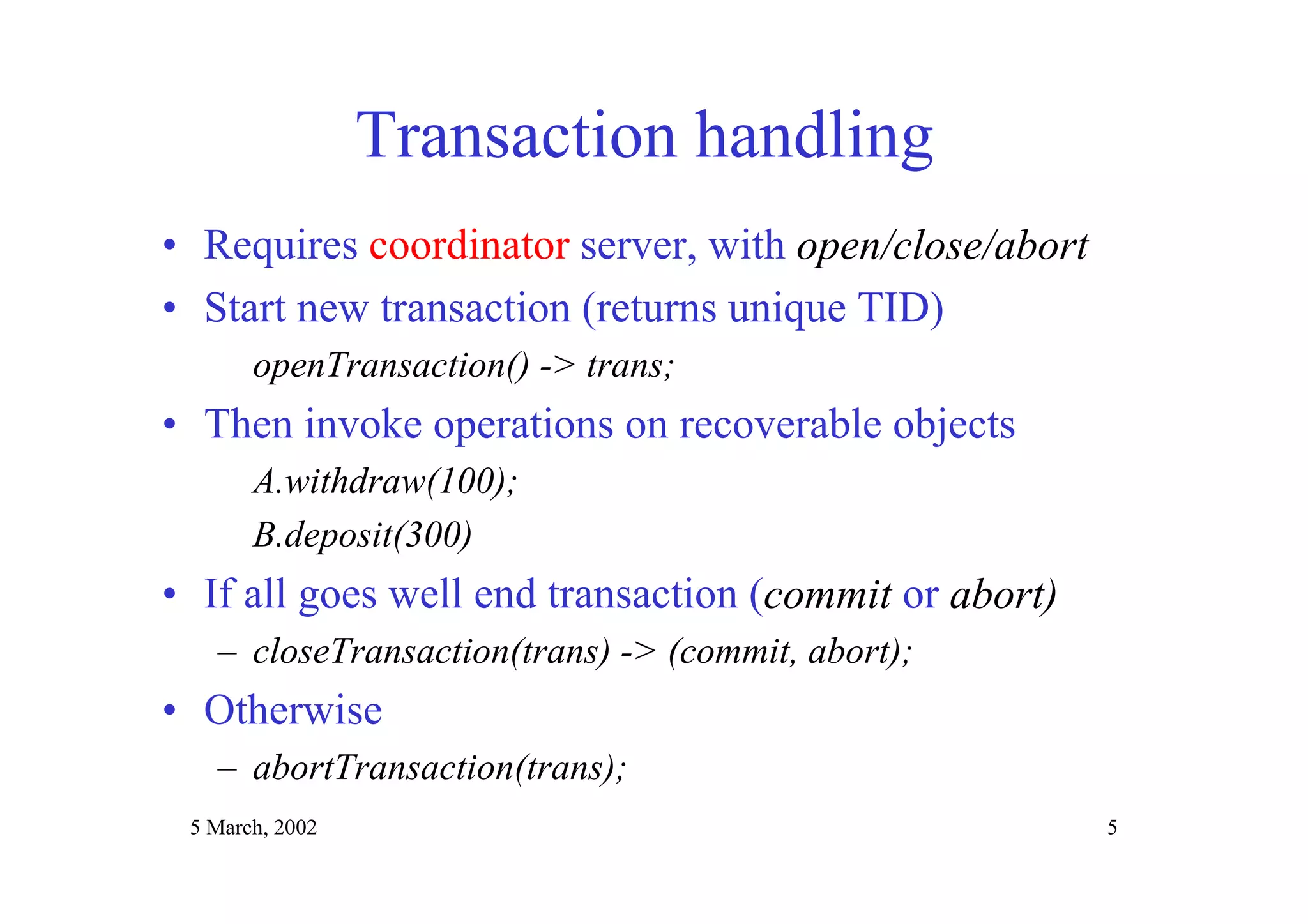 Transaction handling

• Requires coordinator server, with open/close/abort

• Start new transaction (returns unique TID)

openTransaction() -> trans;

• Then invoke operations on recoverable objects

A.withdraw(100);

B.deposit(300)

• If all goes well end transaction (commit or abort)

– closeTransaction(trans) -> (commit, abort);

• Otherwise

– abortTransaction(trans);

5 March, 2002

5